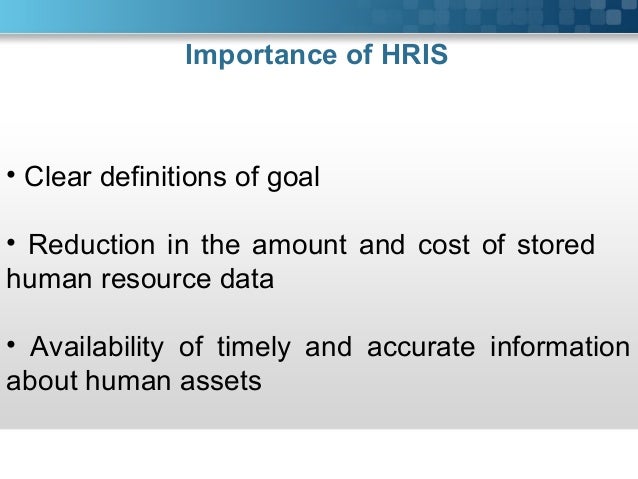 Importance of HRIS

• Clear definitions of goal

• Reduction in the amount and cost of stored human resource data

• Availability of timely and accurate information about human assets